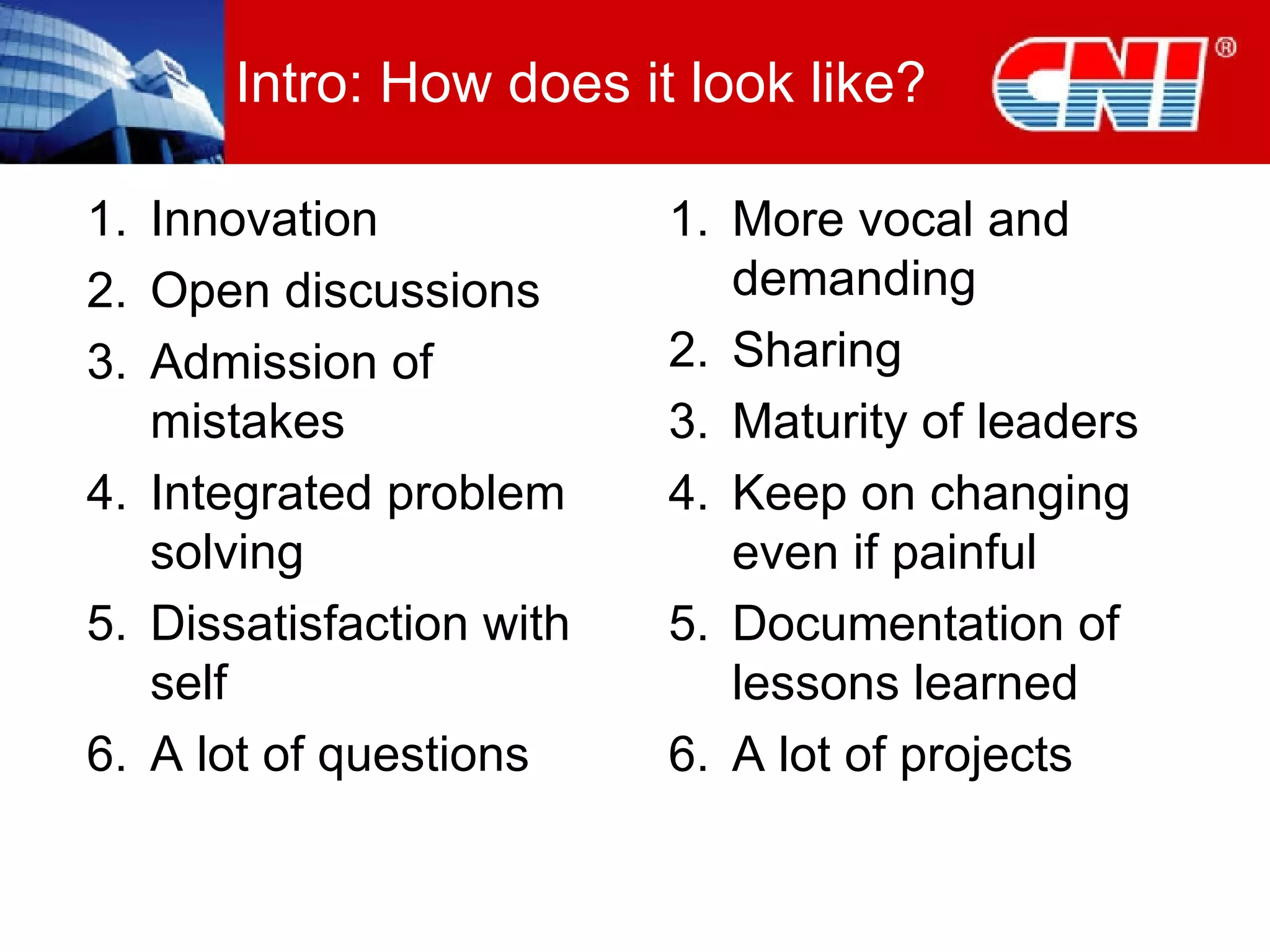 Intro: How does it look like?

CNI®

1. Innovation
2. Open discussions
3. Admission of mistakes
4. Integrated problem solving
5. Dissatisfaction with self
6. A lot of questions

1. More vocal and demanding
2. Sharing
3. Maturity of leaders
4. Keep on changing even if painful
5. Documentation of lessons learned
6. A lot of projects